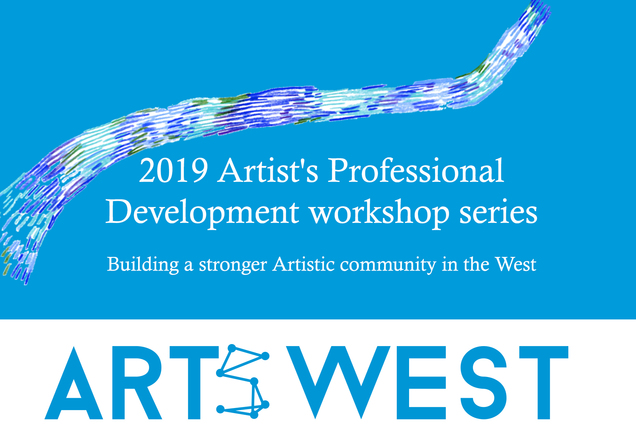 2019 Artist's Professional Development workshop series

Building a stronger Artistic community in the West

ARTS WEST